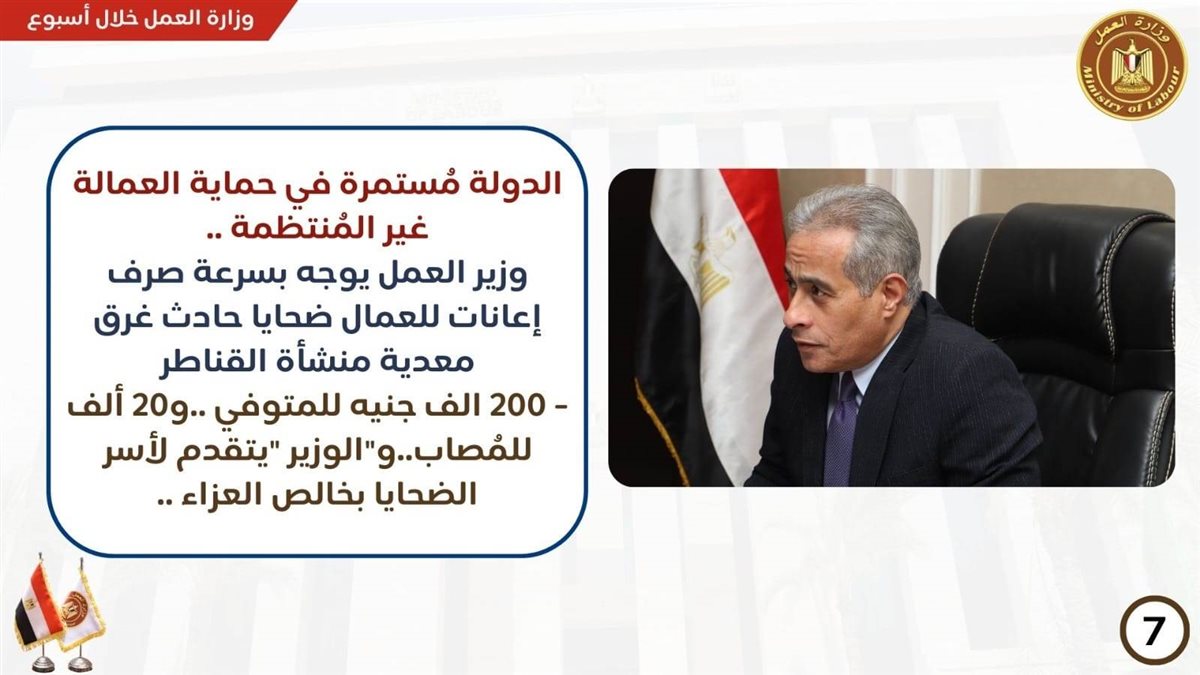 وزارة العمل خلال أسبوع

وزارة العمل
Ministry of Labour

الدولة مُستمرة في حماية العمالة غير المُنتظمة ..

وزير العمل يوجه بسرعة صرف إعانات للعمال ضحايا حادث غرق معدية منشأة القناطر
- 200 الف جنيه للمتوفي ..و20 ألف للمُصاب..و"الوزير "يتقدم لأسر الضحايا بخالص العزاء ..

7